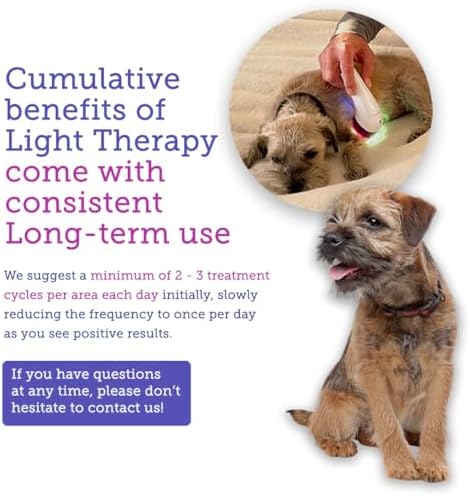 Cumulative benefits of Light Therapy come with consistent Long-term use

We suggest a minimum of 2 - 3 treatment cycles per area each day initially, slowly reducing the frequency to once per day as you see positive results.

If you have questions at any time, please don't hesitate to contact us!